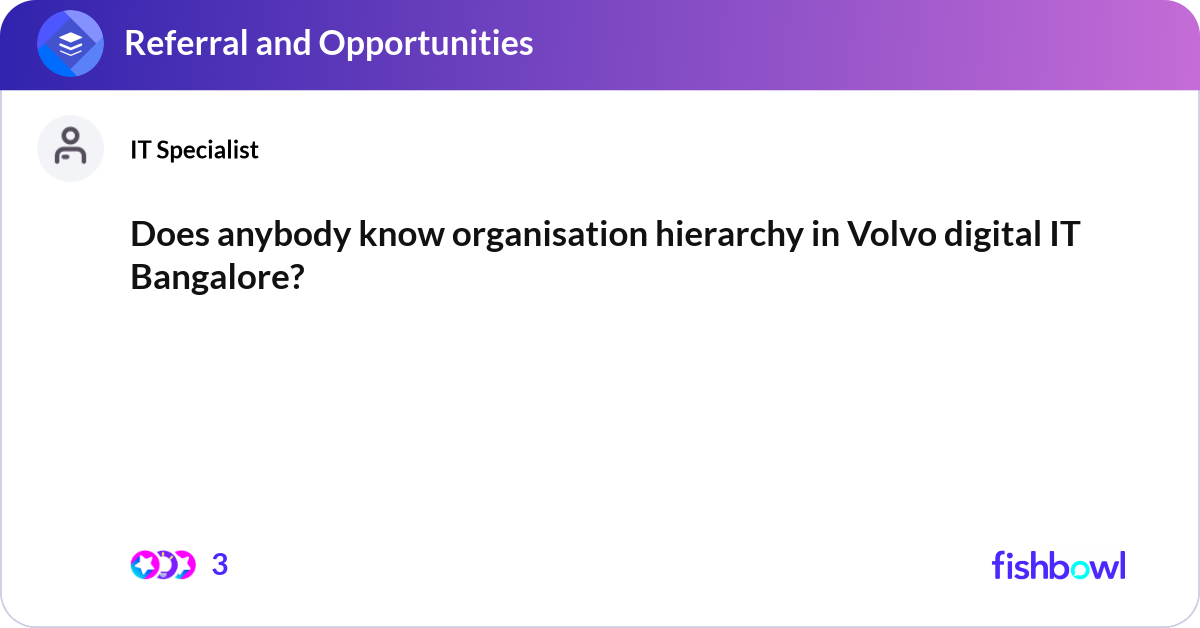 Referral and Opportunities

IT Specialist

Does anybody know organisation hierarchy in Volvo digital IT Bangalore?

3

fishbowl